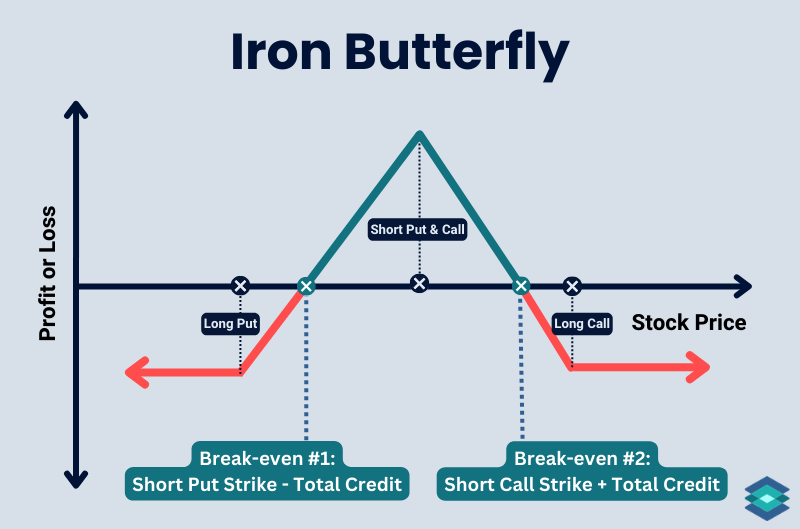 Iron Butterfly

Profit or Loss

Short Put & Call

Long Put

Long Call

Stock Price

Break-even #1:
Short Put Strike - Total Credit

Break-even #2:
Short Call Strike + Total Credit